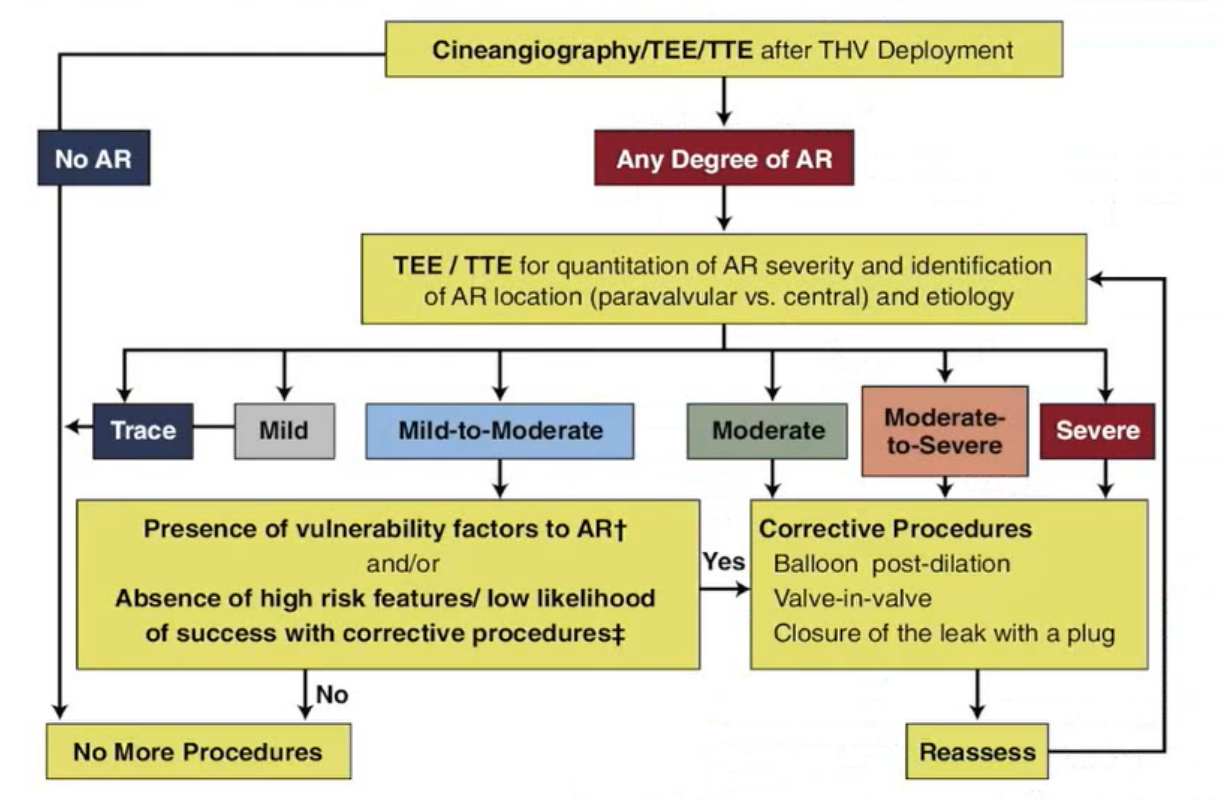 Cineangiography/TEE/TTE after THV Deployment

No AR

Any Degree of AR

TEE / TTE for quantitation of AR severity and identification of AR location (paravalvular vs. central) and etiology

Trace

Mild

Mild-to-Moderate

Moderate

Moderate-to-Severe

Severe

Presence of vulnerability factors to AR†
and/or
Absence of high risk features/ low likelihood of success with corrective procedures‡

Yes

Corrective Procedures
Balloon post-dilation
Valve-in-valve
Closure of the leak with a plug

No

No More Procedures

Reassess